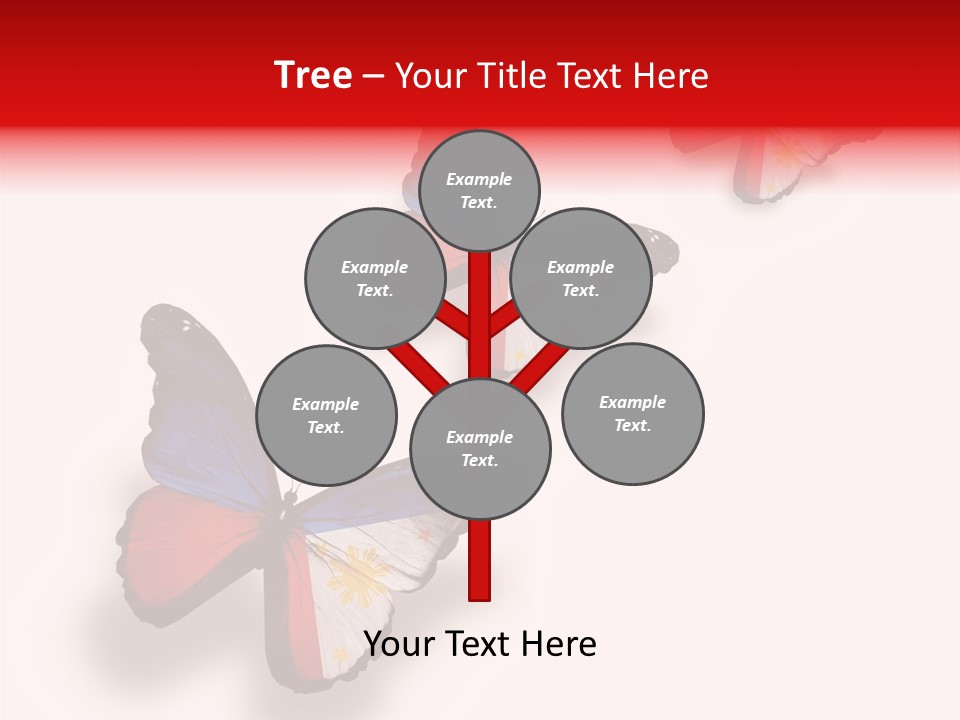 Tree – Your Title Text Here

Example Text.

Example Text.

Example Text.

Example Text.

Example Text.

Example Text.

Your Text Here